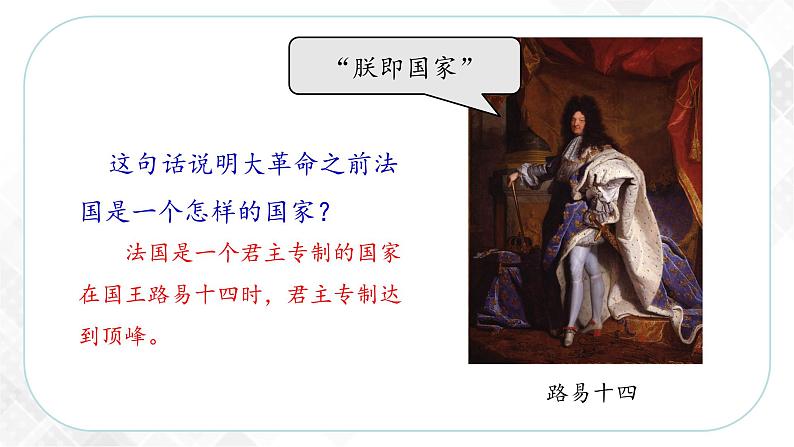 “朕即国家”

这句话说明大革命之前法国是一个怎样的国家？

法国是一个君主专制的国家在国王路易十四时，君主专制达到顶峰。

路易十四